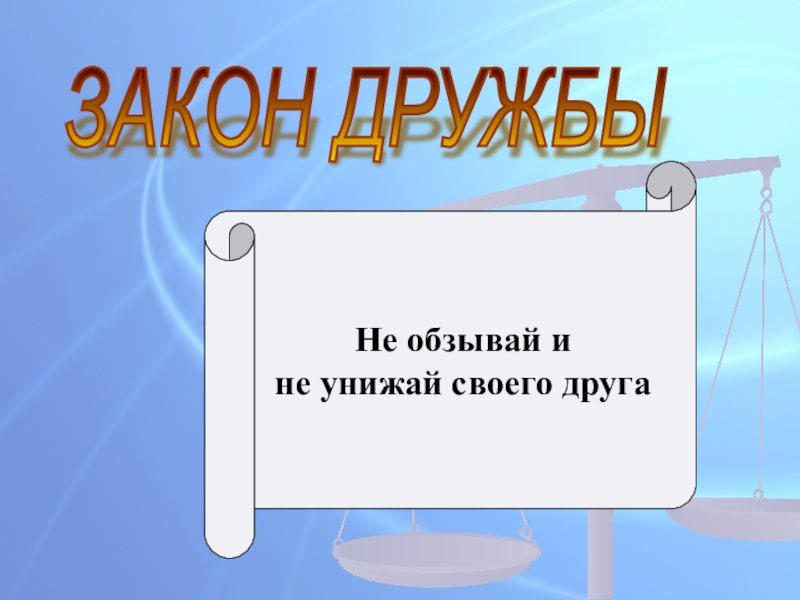 ЗАКОН ДРУЖБЫ

Не обзывай и
не унижай своего друга